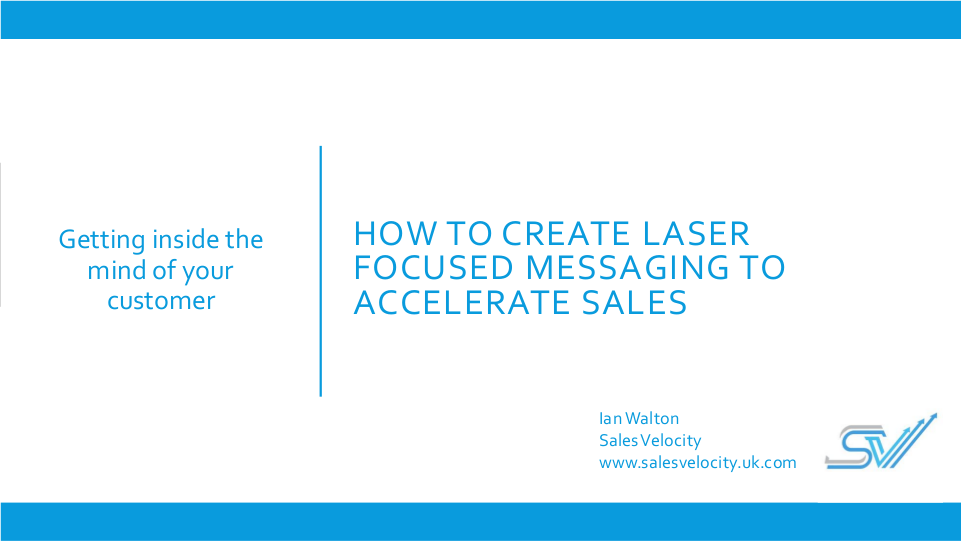 Getting inside the mind of your customer

HOW TO CREATE LASER FOCUSED MESSAGING TO ACCELERATE SALES

Ian Walton
Sales Velocity
www.salesvelocity.uk.com

SV